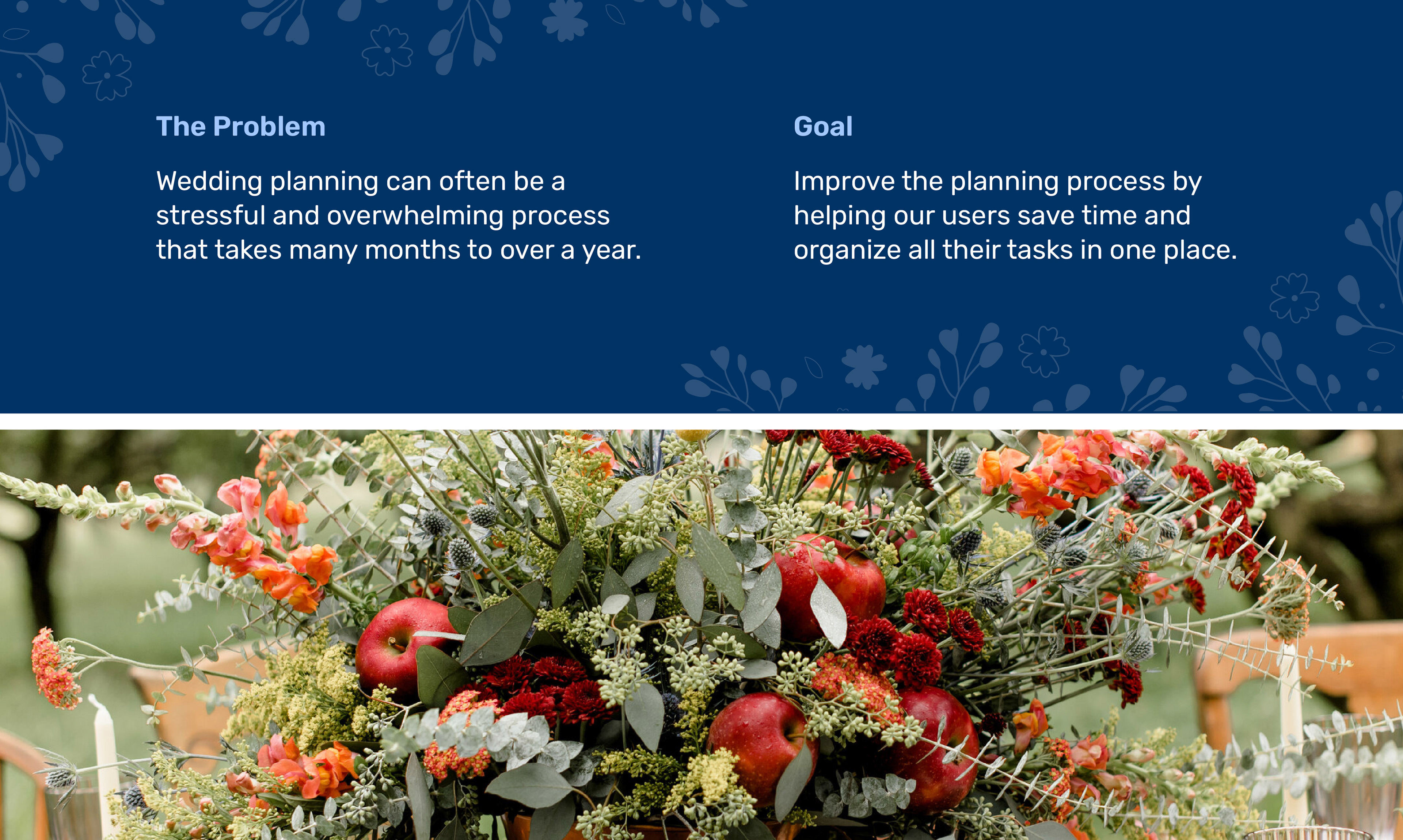 The Problem

Wedding planning can often be a stressful and overwhelming process that takes many months to over a year.

Goal

Improve the planning process by helping our users save time and organize all their tasks in one place.